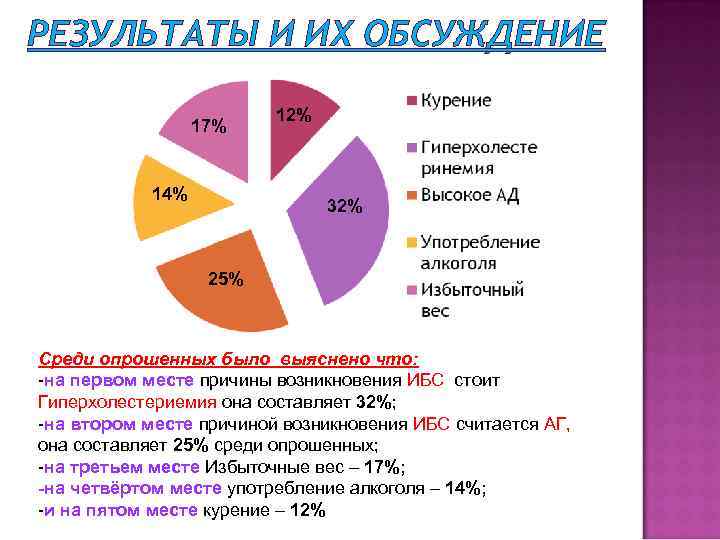 РЕЗУЛЬТАТЫ И ИХ ОБСУЖДЕНИЕ

12%
32%
25%
14%
17%

Курение
Гиперхолесте ринемия
Высокое АД
Употребление алкоголя
Избыточный вес

Среди опрошенных было выяснено что:
-на первом месте причины возникновения ИБС стоит Гиперхолестериемия она составляет 32%;
-на втором месте причиной возникновения ИБС считается АГ, она составляет 25% среди опрошенных;
-на третьем месте Избыточные вес – 17%;
-на четвёртом месте употребление алкоголя – 14%;
-и на пятом месте курение – 12%